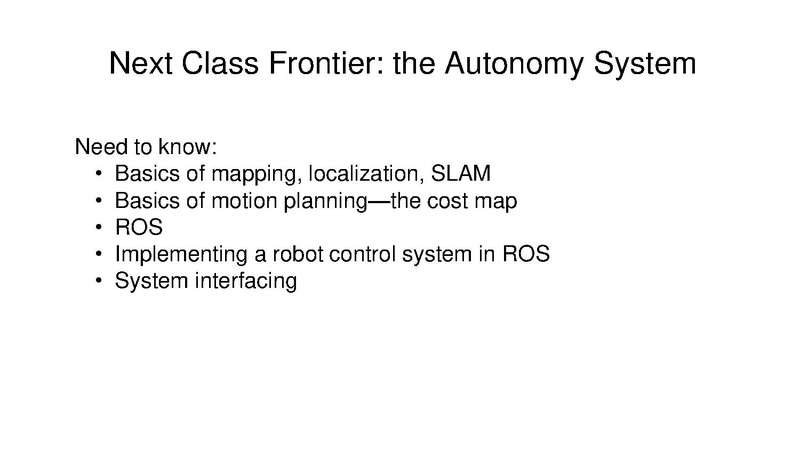 Next Class Frontier: the Autonomy System

Need to know:
• Basics of mapping, localization, SLAM
• Basics of motion planning—the cost map
• ROS
• Implementing a robot control system in ROS
• System interfacing